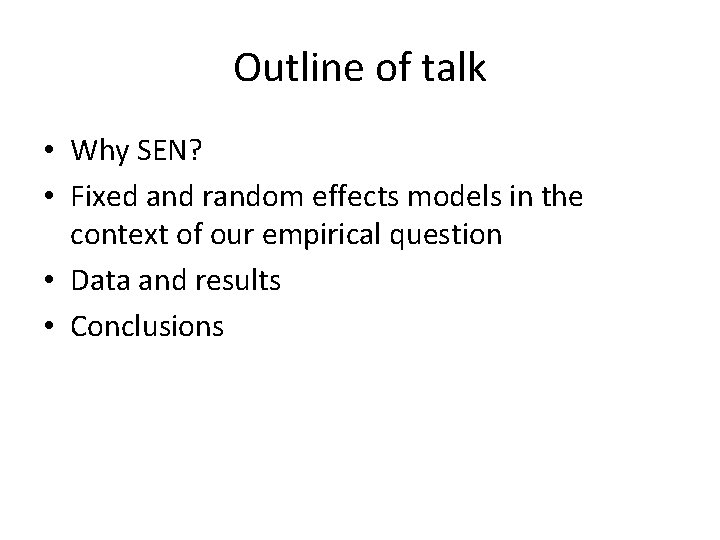 Outline of talk

• Why SEN?
• Fixed and random effects models in the context of our empirical question
• Data and results
• Conclusions